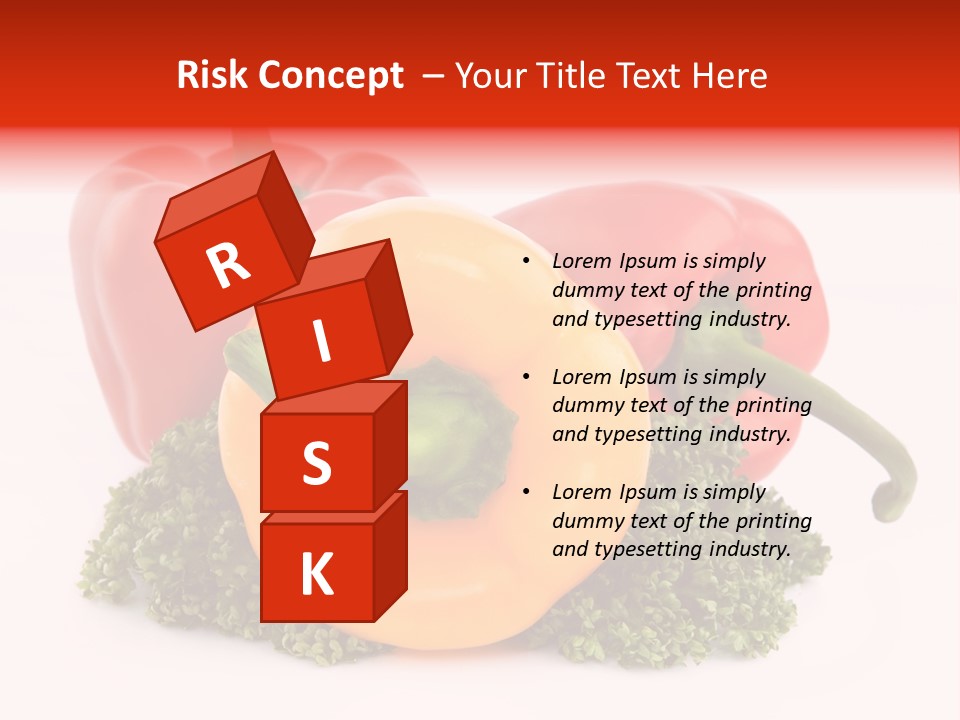 Risk Concept – Your Title Text Here

R
I
S
K

• Lorem Ipsum is simply dummy text of the printing and typesetting industry.

• Lorem Ipsum is simply dummy text of the printing and typesetting industry.

• Lorem Ipsum is simply dummy text of the printing and typesetting industry.